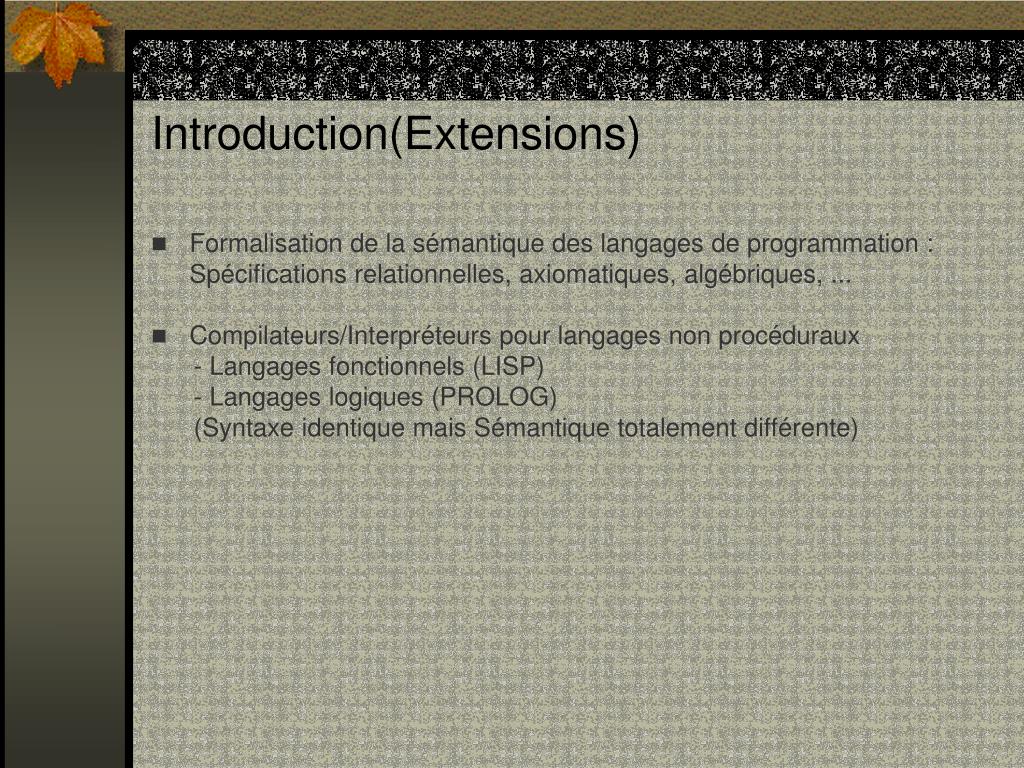 Introduction(Extensions)

Formalisation de la sémantique des langages de programmation : Spécifications relationnelles, axiomatiques, algébriques, ...

Compilateurs/Interpréteurs pour langages non procéduraux
- Langages fonctionnels (LISP)
- Langages logiques (PROLOG)
(Syntaxe identique mais Sémantique totalement différente)